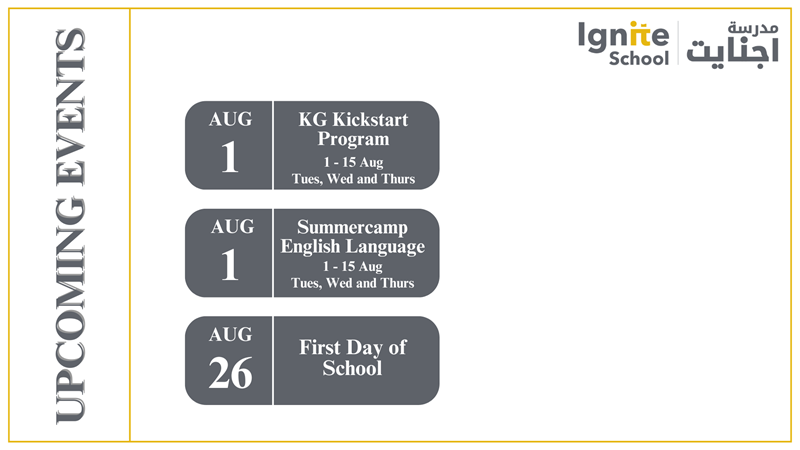 UPCOMING EVENTS

Ignite School

مدرسة اجنايت

AUG
1

KG Kickstart Program
1 - 15 Aug
Tues, Wed and Thurs

AUG
1

Summercamp English Language
1 - 15 Aug
Tues, Wed and Thurs

AUG
26

First Day of School